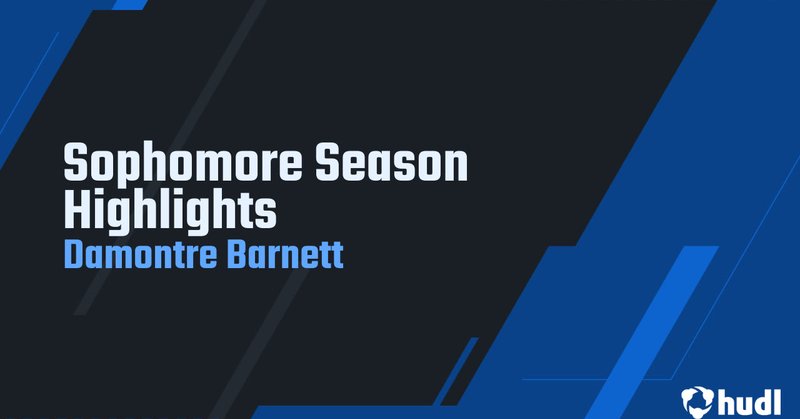 Sophomore Season Highlights
Damontre Barnett

hudl